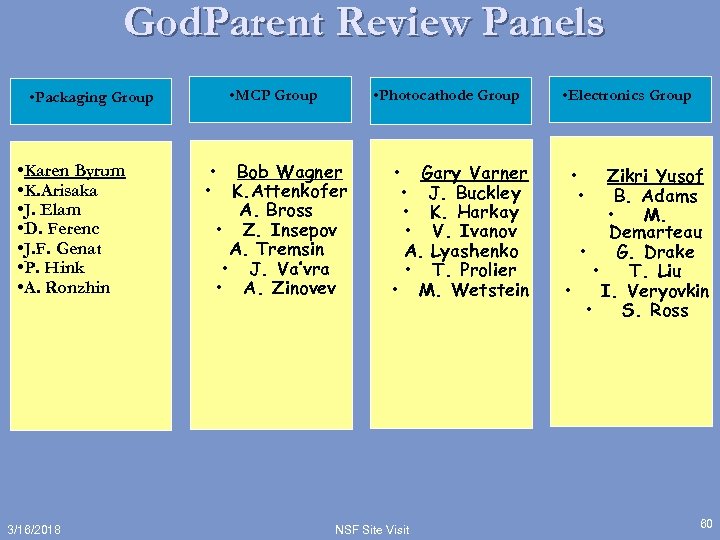 GodParent Review Panels

•Packaging Group

•Karen Byrum
•K.Arisaka
•J. Elam
•D. Ferenc
•J.F. Genat
•P. Hink
•A. Ronzhin

•MCP Group

• Bob Wagner
• K.Attenkofer
A. Bross
• Z. Insepov
A. Tremsin
• J. Va'vra
• A. Zinovev

•Photocathode Group

• Gary Varner
• J. Buckley
• K. Harkay
• V. Ivanov
A. Lyashenko
• T. Prolier
• M. Wetstein

•Electronics Group

• Zikri Yusof
• B. Adams
• M. Demarteau
• G. Drake
• T. Liu
• I. Veryovkin
• S. Ross

3/16/2018

NSF Site Visit

60